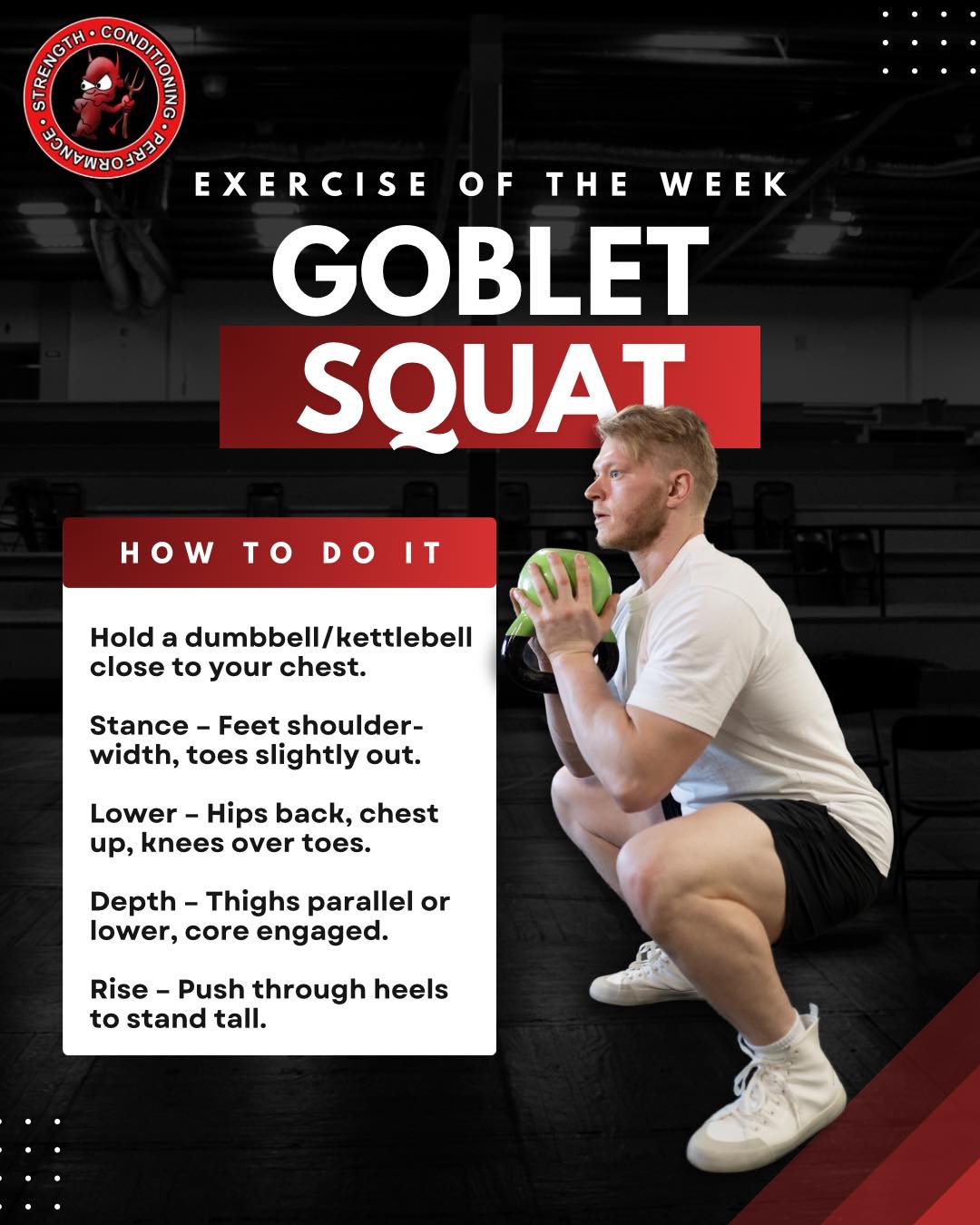 STRENGTH • CONDITIONING • PERFORMANCE •

EXERCISE OF THE WEEK

GOBLET

SQUAT

HOW TO DO IT

Hold a dumbbell/kettlebell close to your chest.

Stance – Feet shoulder-width, toes slightly out.

Lower – Hips back, chest up, knees over toes.

Depth – Thighs parallel or lower, core engaged.

Rise – Push through heels to stand tall.